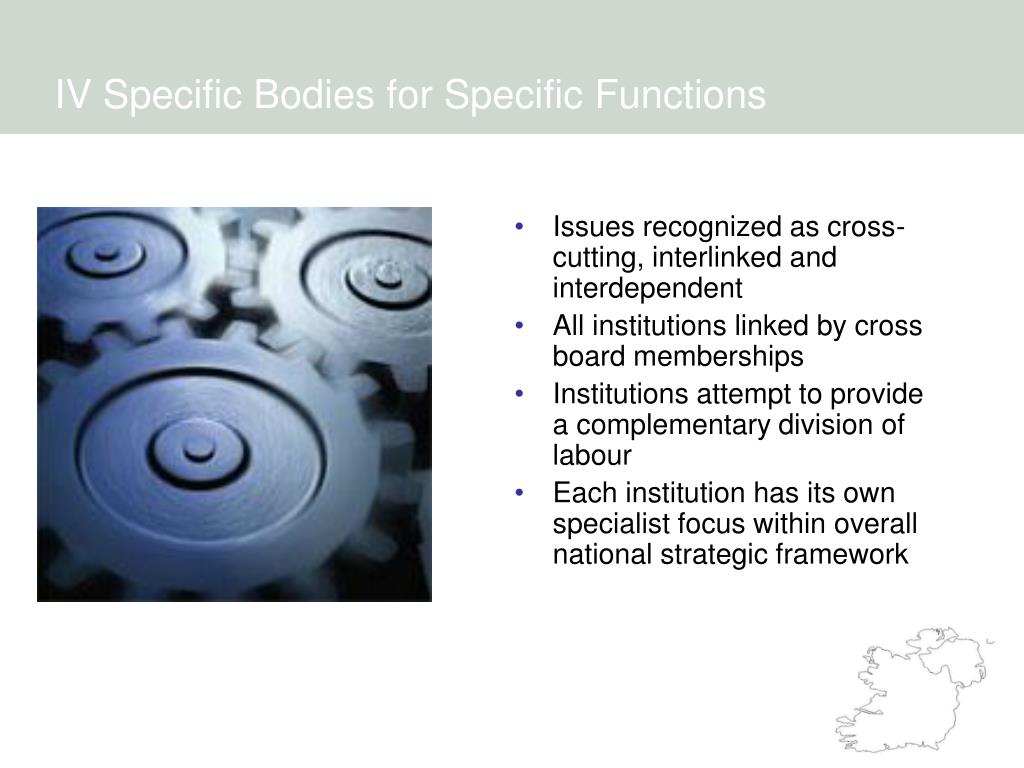 IV Specific Bodies for Specific Functions

• Issues recognized as cross-cutting, interlinked and interdependent
• All institutions linked by cross board memberships
• Institutions attempt to provide a complementary division of labour
• Each institution has its own specialist focus within overall national strategic framework